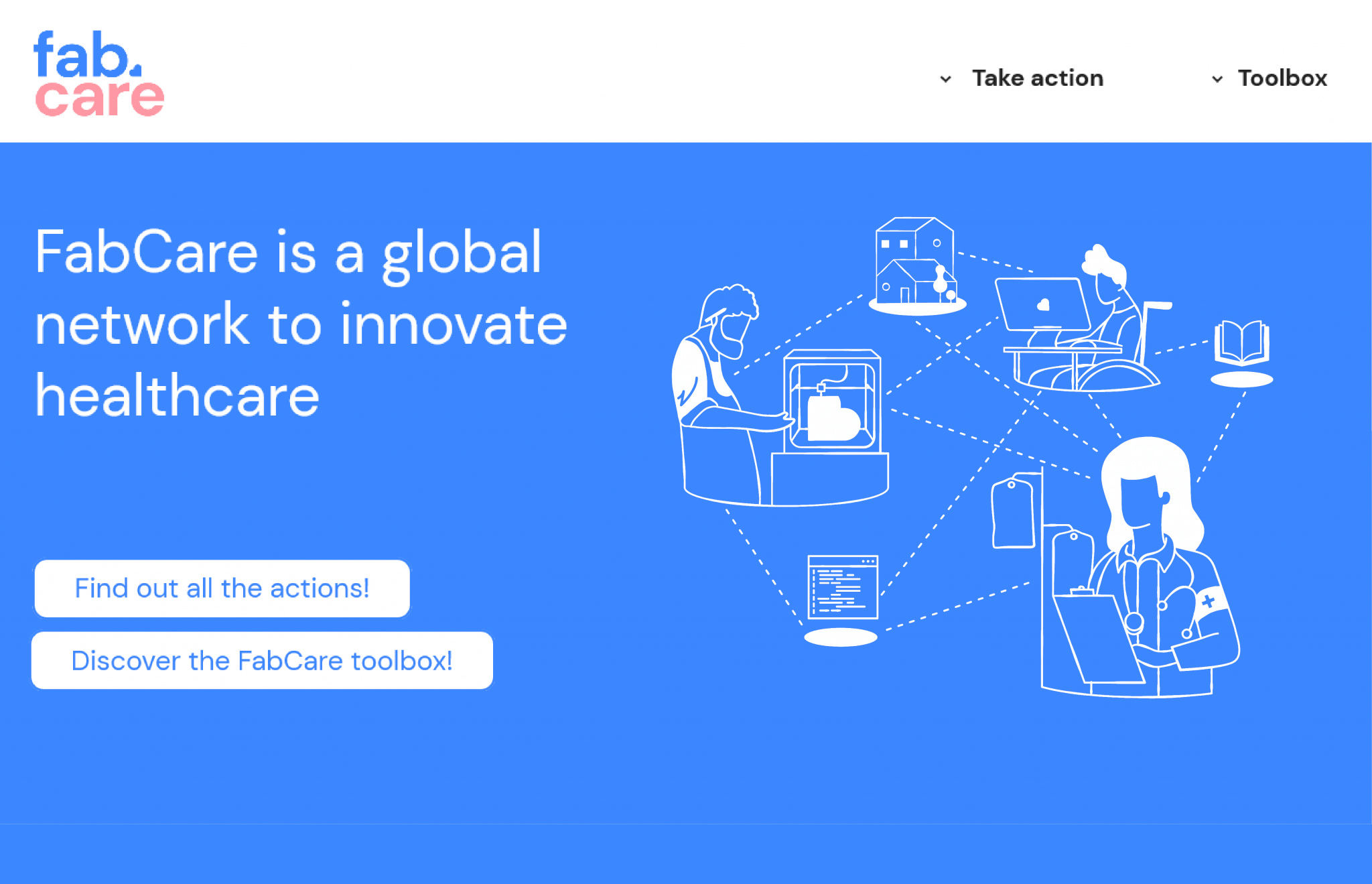 fab.
care

Take action

Toolbox

FabCare is a global network to innovate healthcare

Find out all the actions!

Discover the FabCare toolbox!